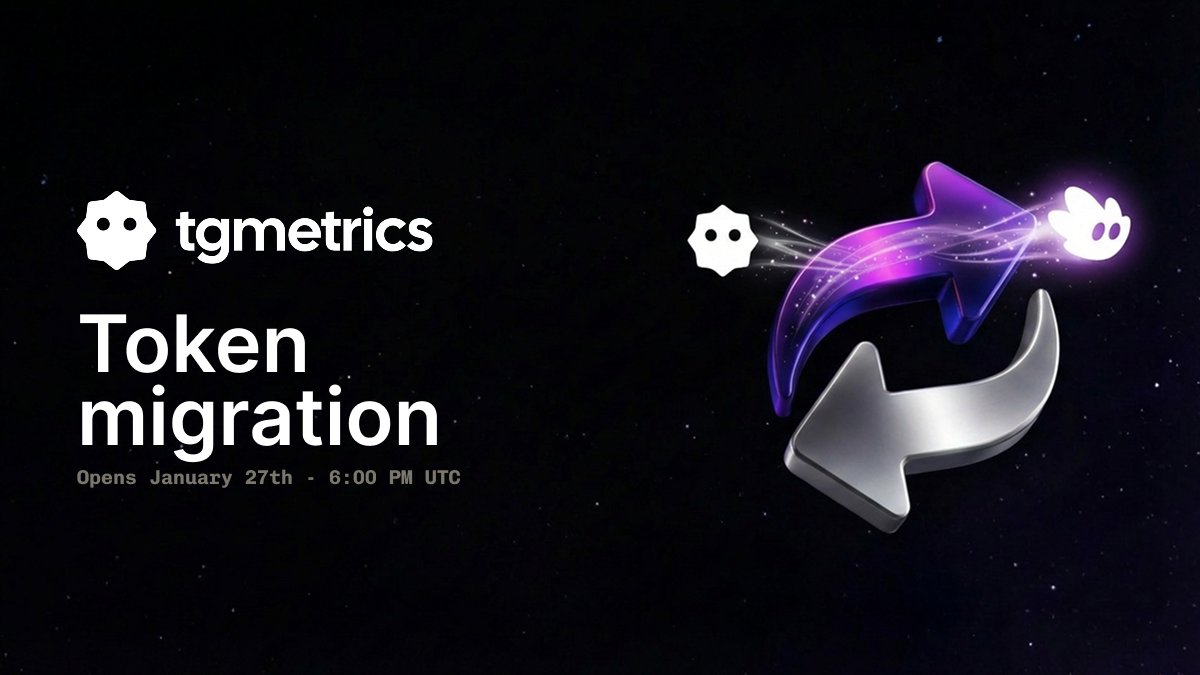 tgmetrics

Token migration

Opens January 27th - 6:00 PM UTC